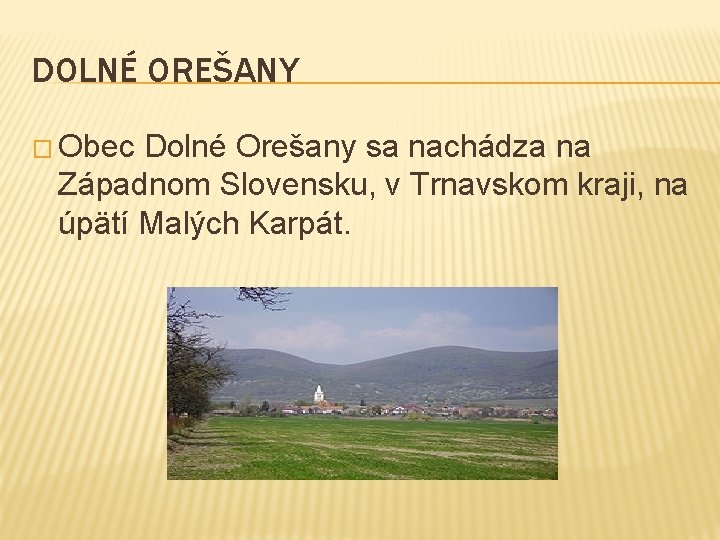 DOLNÉ OREŠANY

□ Obec Dolné Orešany sa nachádza na Západnom Slovensku, v Trnavskom kraji, na úpätí Malých Karpát.